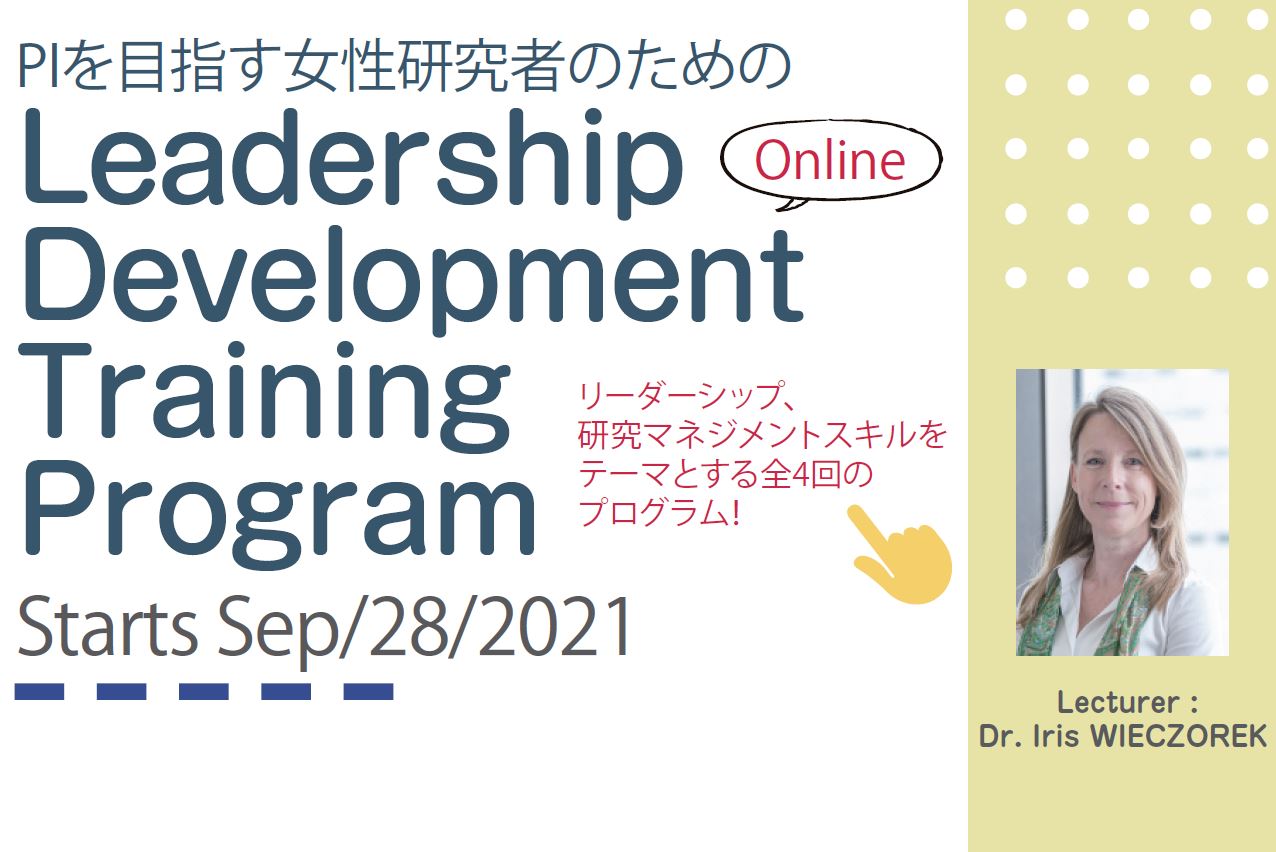 PIを目指す女性研究者のための

Leadership Development Training Program

Online

リーダーシップ、研究マネジメントスキルをテーマとする全4回のプログラム!

Starts Sep/28/2021

Lecturer :
Dr. Iris WIECZOREK